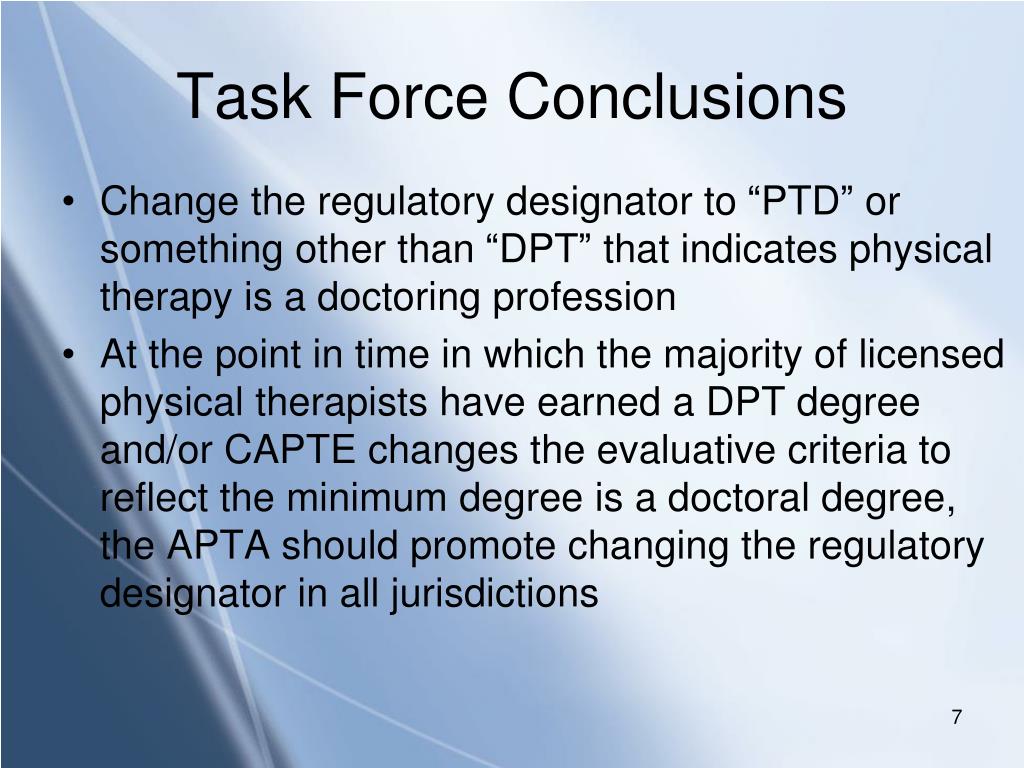 Task Force Conclusions

• Change the regulatory designator to “PTD” or something other than “DPT” that indicates physical therapy is a doctoring profession

• At the point in time in which the majority of licensed physical therapists have earned a DPT degree and/or CAPTE changes the evaluative criteria to reflect the minimum degree is a doctoral degree, the APTA should promote changing the regulatory designator in all jurisdictions

7